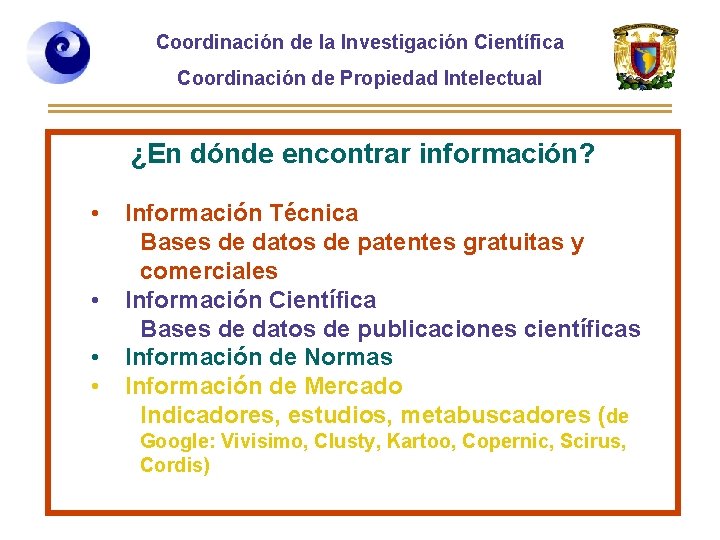 Coordinación de la Investigación Científica

Coordinación de Propiedad Intelectual

¿En dónde encontrar información?

• Información Técnica
Bases de datos de patentes gratuitas y comerciales
• Información Científica
Bases de datos de publicaciones científicas
• Información de Normas
• Información de Mercado
Indicadores, estudios, metabuscadores (de Google: Vivisimo, Clusty, Kartoo, Copernic, Scirus, Cordis)